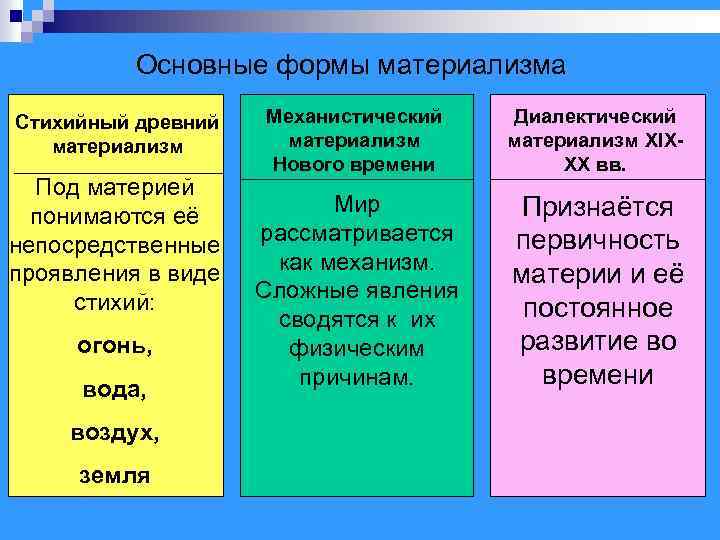 Основные формы материализма

Стихийный древний материализм

Под материей понимаются её непосредственные проявления в виде стихий:

огонь,

вода,

воздух,

земля

Механистический материализм Нового времени

Мир рассматривается как механизм. Сложные явления сводятся к их физическим причинам.

Диалектический материализм XIX-XX вв.

Признаётся первичность материи и её постоянное развитие во времени